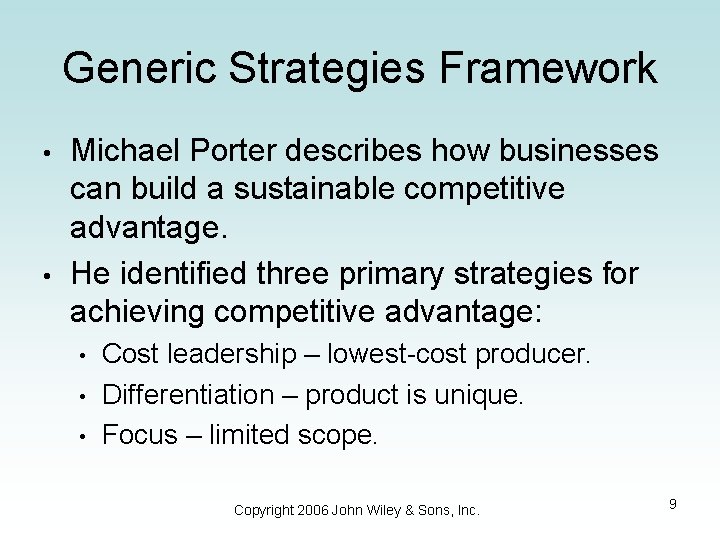 Generic Strategies Framework

• Michael Porter describes how businesses can build a sustainable competitive advantage.

• He identified three primary strategies for achieving competitive advantage:

• Cost leadership – lowest-cost producer.

• Differentiation – product is unique.

• Focus – limited scope.

Copyright 2006 John Wiley & Sons, Inc.

9